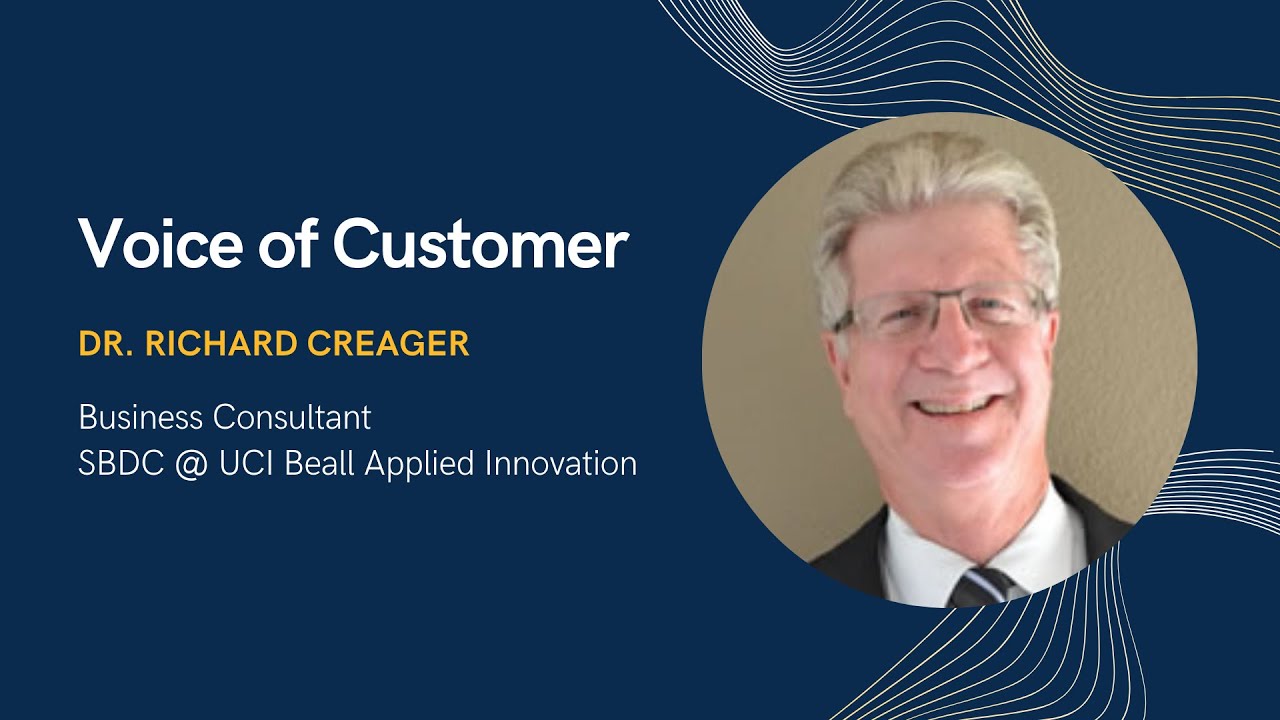 Voice of Customer

DR. RICHARD CREAGER

Business Consultant
SBDC @ UCI Beall Applied Innovation